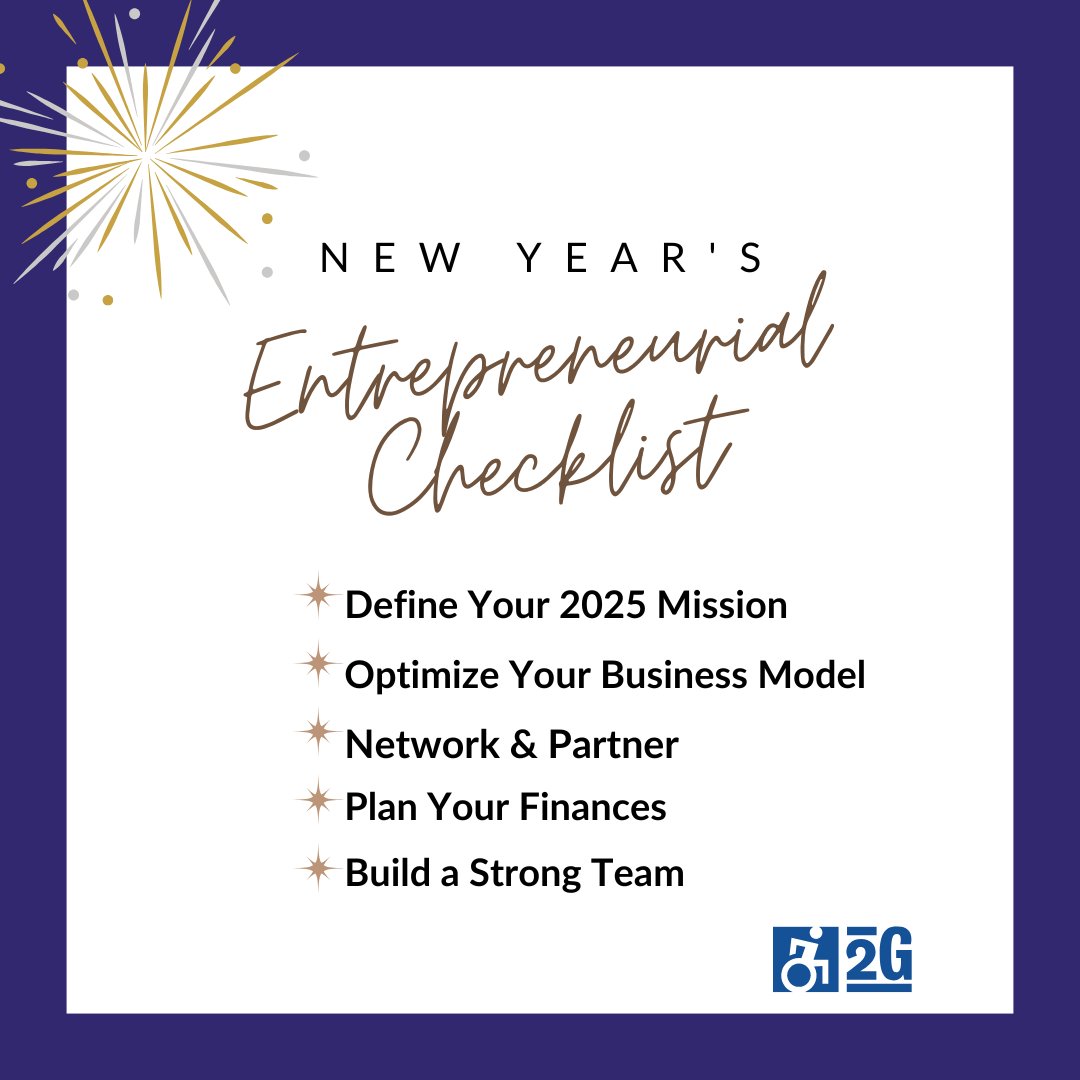 NEW YEAR'S

Entrepreneurial Checklist

Define Your 2025 Mission

Optimize Your Business Model

Network & Partner

Plan Your Finances

Build a Strong Team

2G